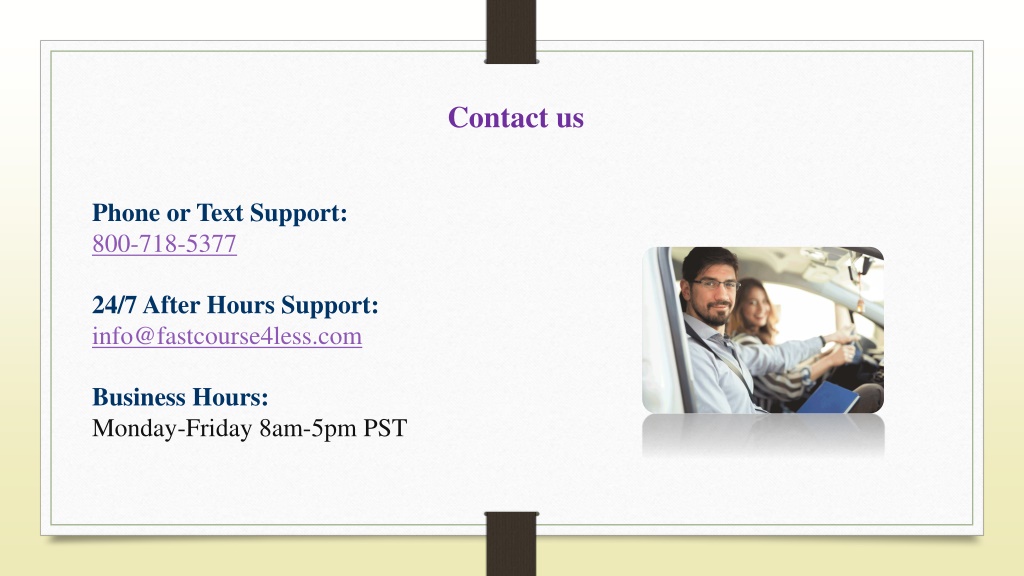 Contact us

Phone or Text Support:
800-718-5377

24/7 After Hours Support:
info@fastcourse4less.com

Business Hours:
Monday-Friday 8am-5pm PST